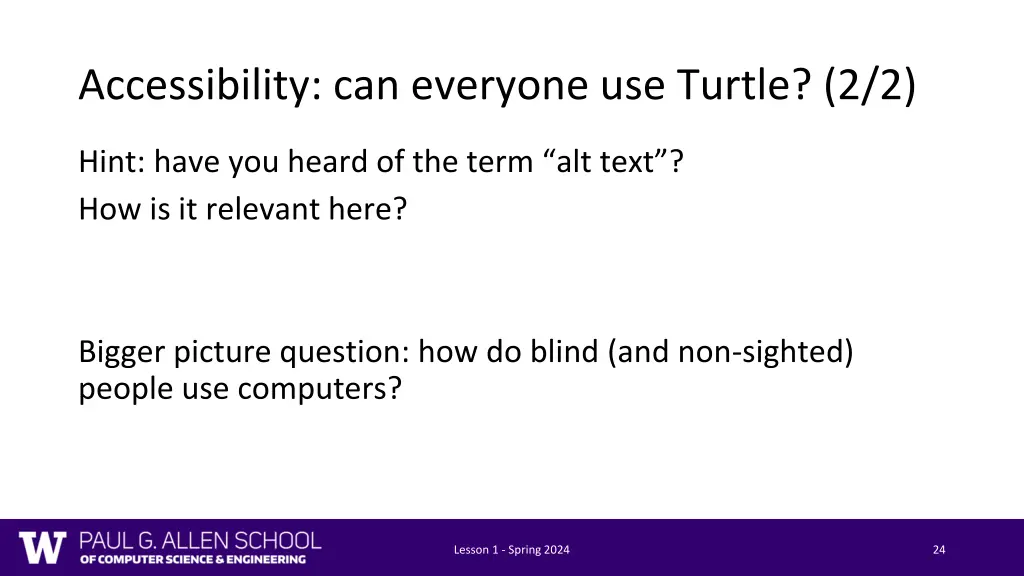 Accessibility: can everyone use Turtle? (2/2)

Hint: have you heard of the term “alt text”?
How is it relevant here?

Bigger picture question: how do blind (and non-sighted) people use computers?

W PAUL G. ALLEN SCHOOL OF COMPUTER SCIENCE & ENGINEERING

Lesson 1 - Spring 2024

24